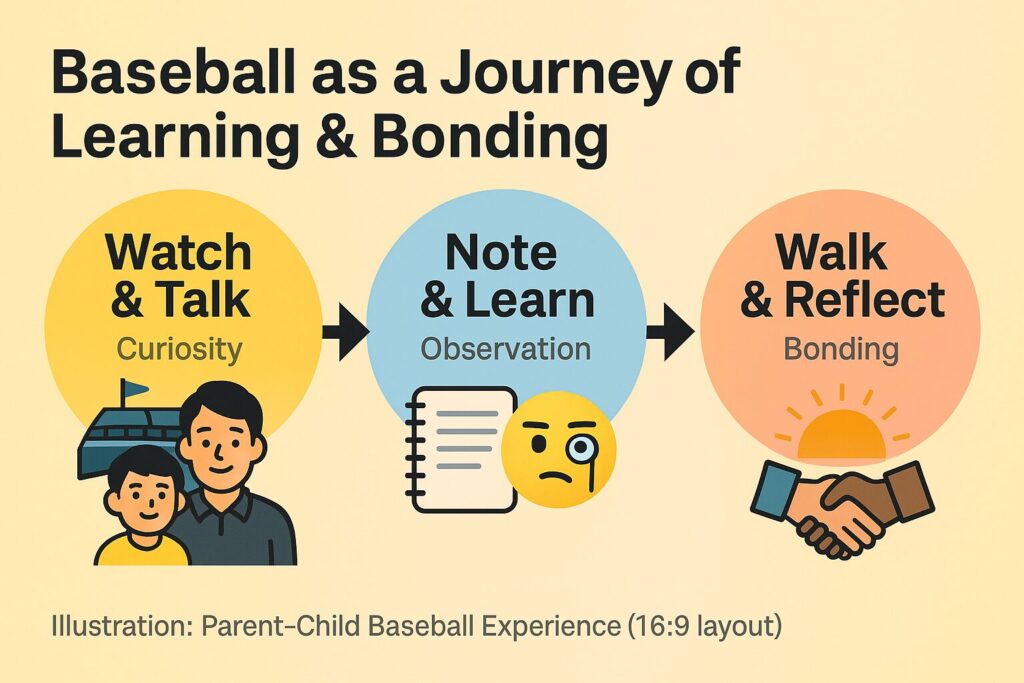 Baseball as a Journey of Learning & Bonding

Watch & Talk
Curiosity

Note & Learn
Observation

Walk & Reflect
Bonding

Illustration: Parent-Child Baseball Experience (16:9 layout)